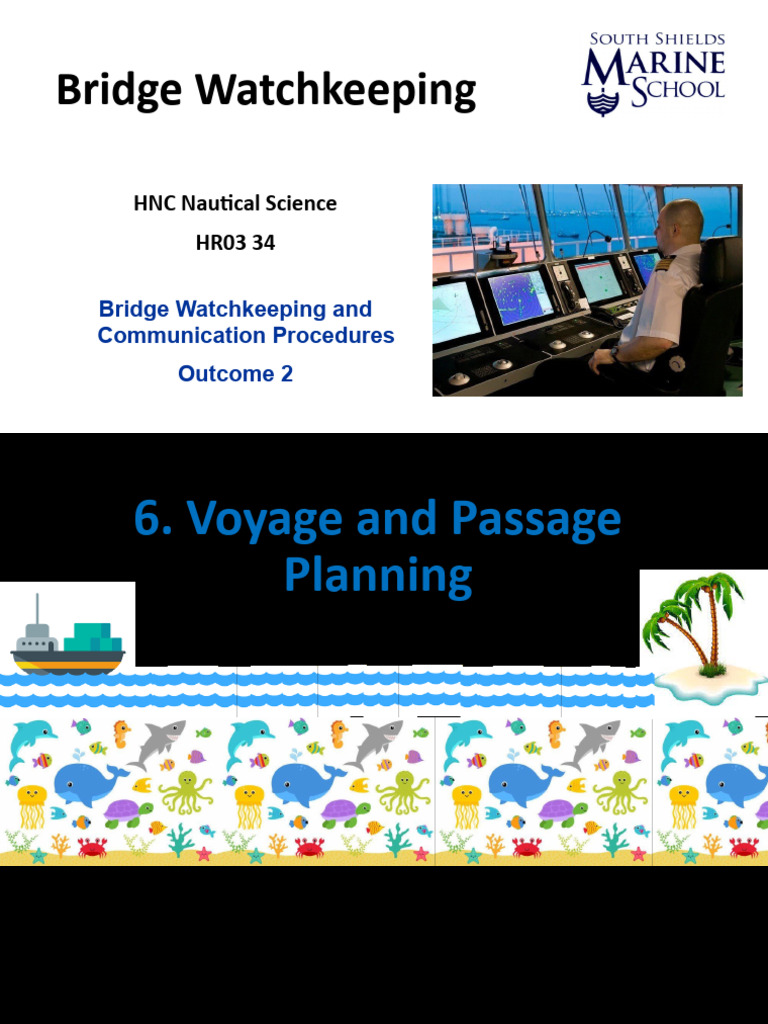 Bridge Watchkeeping

SOUTH SHIELDS
MARINE
SCHOOL

HNC Nautical Science

HR03 34

Bridge Watchkeeping and Communication Procedures

Outcome 2

6. Voyage and Passage Planning